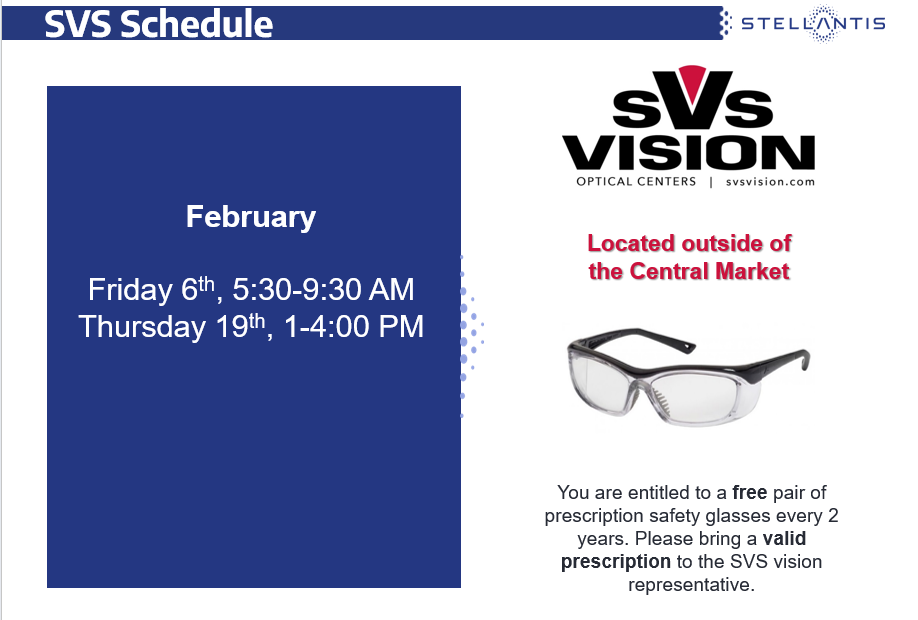 SVS Schedule

STELLANTIS

February

Friday 6th, 5:30-9:30 AM
Thursday 19th, 1-4:00 PM

SVS VISION
OPTICAL CENTERS | svsvision.com

Located outside of the Central Market

You are entitled to a free pair of prescription safety glasses every 2 years. Please bring a valid prescription to the SVS vision representative.